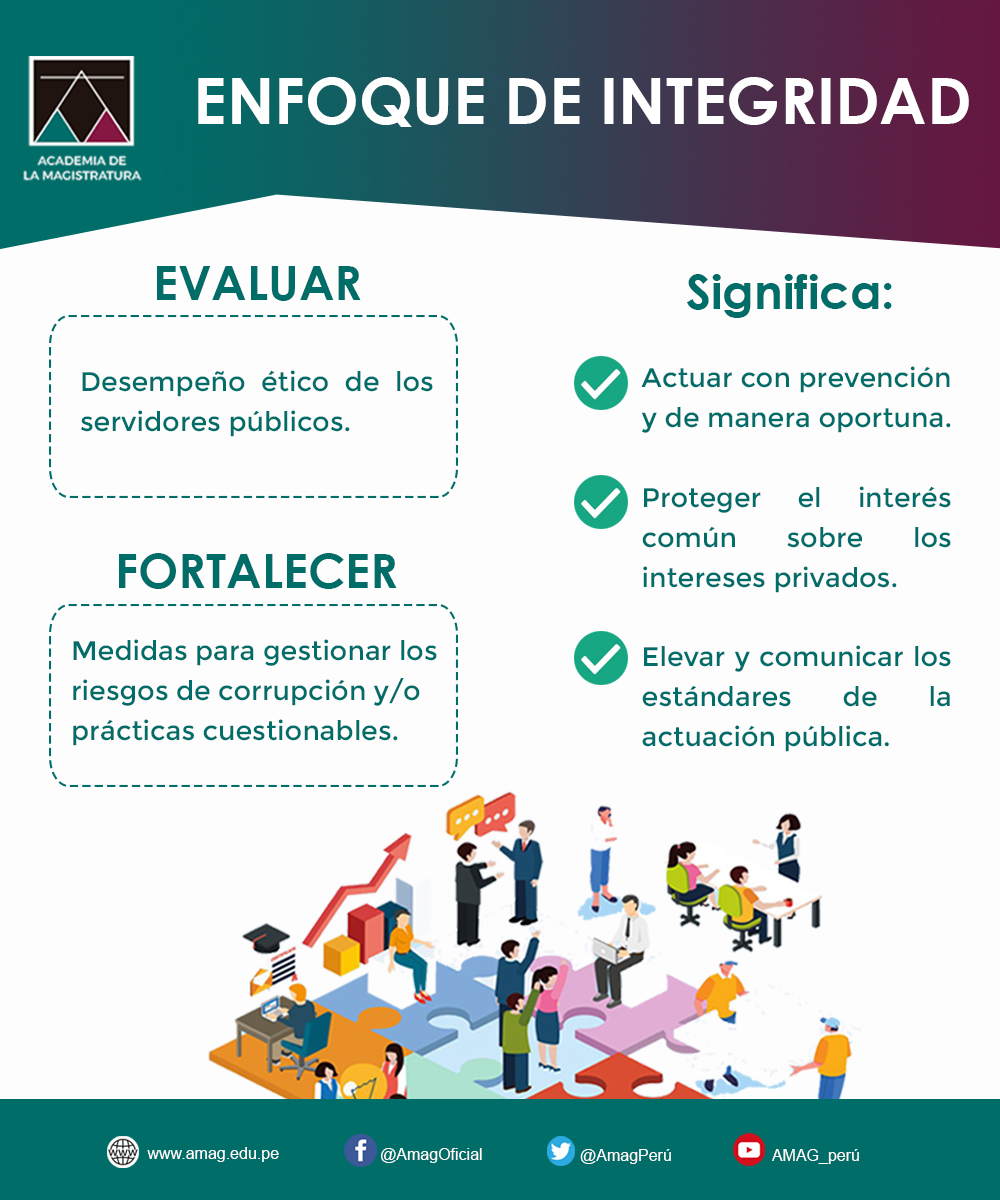 ACADEMIA DE LA MAGISTRATURA

ENFOQUE DE INTEGRIDAD

EVALUAR

Desempeño ético de los servidores públicos.

FORTALECER

Medidas para gestionar los riesgos de corrupción y/o prácticas cuestionables.

Significa:

Actuar con prevención y de manera oportuna.

Proteger el interés común sobre los intereses privados.

Elevar y comunicar los estándares de la actuación pública.

www.amag.edu.pe @AmagOficial @AmagPerú AMAG_perú